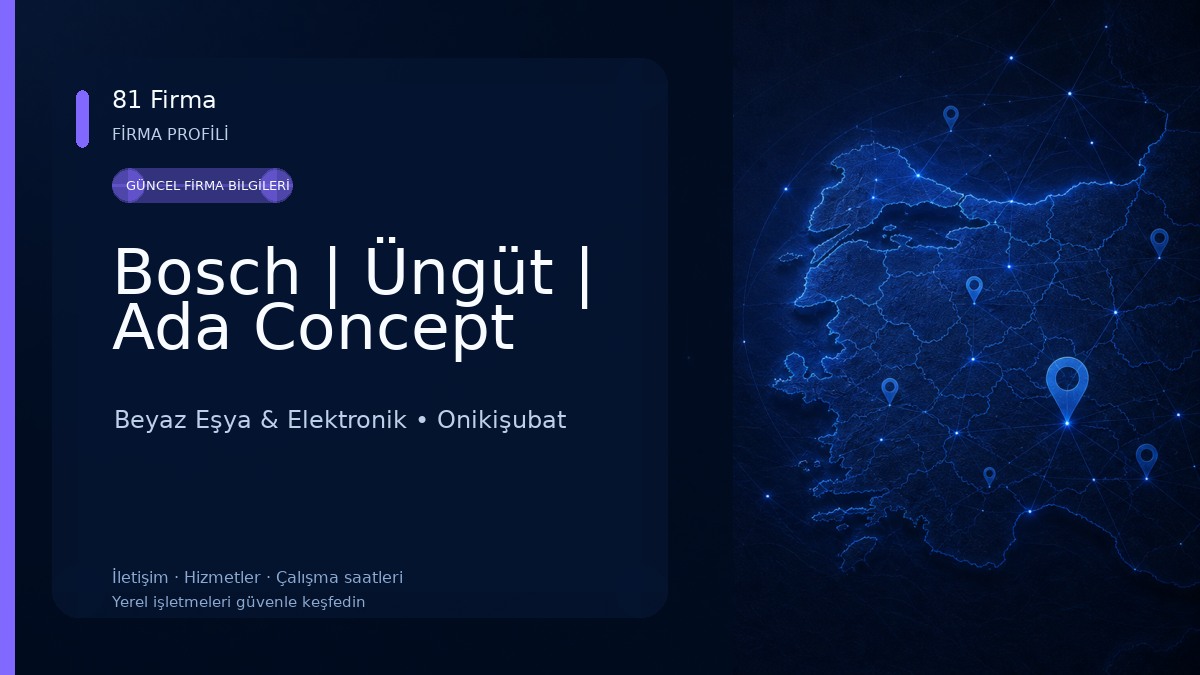 81 Firma
FİRMA PROFİLİ

GÜNCEL FİRMA BİLGİLERİ

Bosch | Üngüt | Ada Concept

Beyaz Eşya & Elektronik • Onikişubat

İletişim · Hizmetler · Çalışma saatleri
Yerel işletmeleri güvenle keşfedin